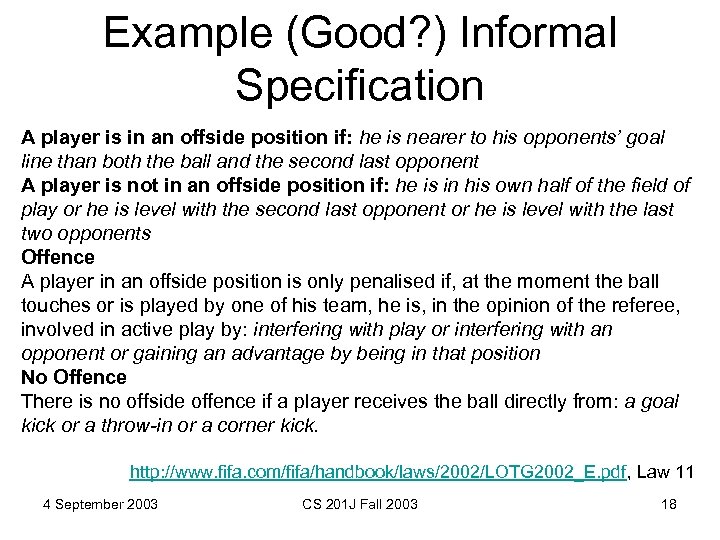 Example (Good?) Informal Specification

A player is in an offside position if: he is nearer to his opponents' goal line than both the ball and the second last opponent
A player is not in an offside position if: he is in his own half of the field of play or he is level with the second last opponent or he is level with the last two opponents
Offence
A player in an offside position is only penalised if, at the moment the ball touches or is played by one of his team, he is, in the opinion of the referee, involved in active play by: interfering with play or interfering with an opponent or gaining an advantage by being in that position
No Offence
There is no offside offence if a player receives the ball directly from: a goal kick or a throw-in or a corner kick.

http://www.fifa.com/fifa/handbook/laws/2002/LOTG2002_E.pdf, Law 11

4 September 2003

CS 201J Fall 2003

18